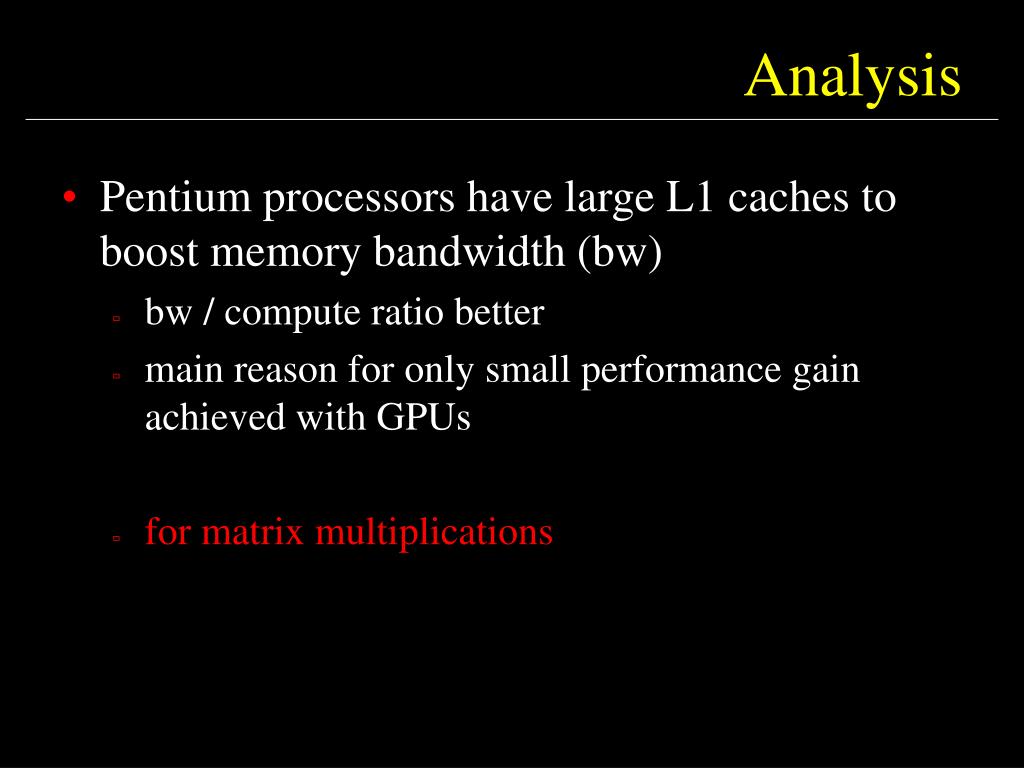 Analysis

• Pentium processors have large L1 caches to boost memory bandwidth (bw)

▫ bw / compute ratio better

▫ main reason for only small performance gain achieved with GPUs

▫ for matrix multiplications